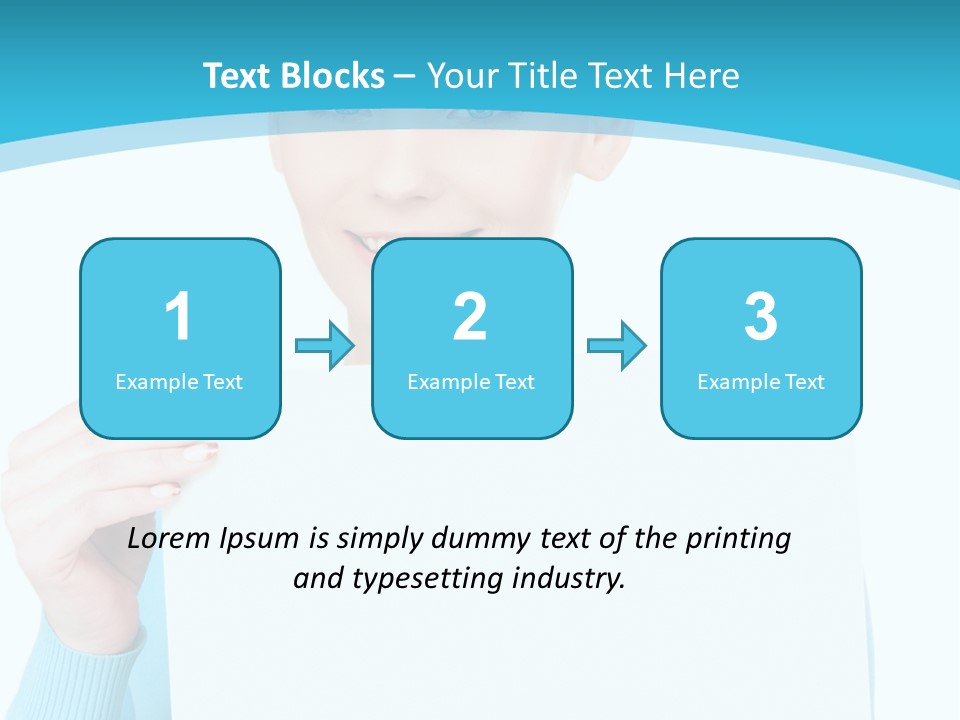 Text Blocks – Your Title Text Here

1
Example Text

2
Example Text

3
Example Text

Lorem Ipsum is simply dummy text of the printing and typesetting industry.